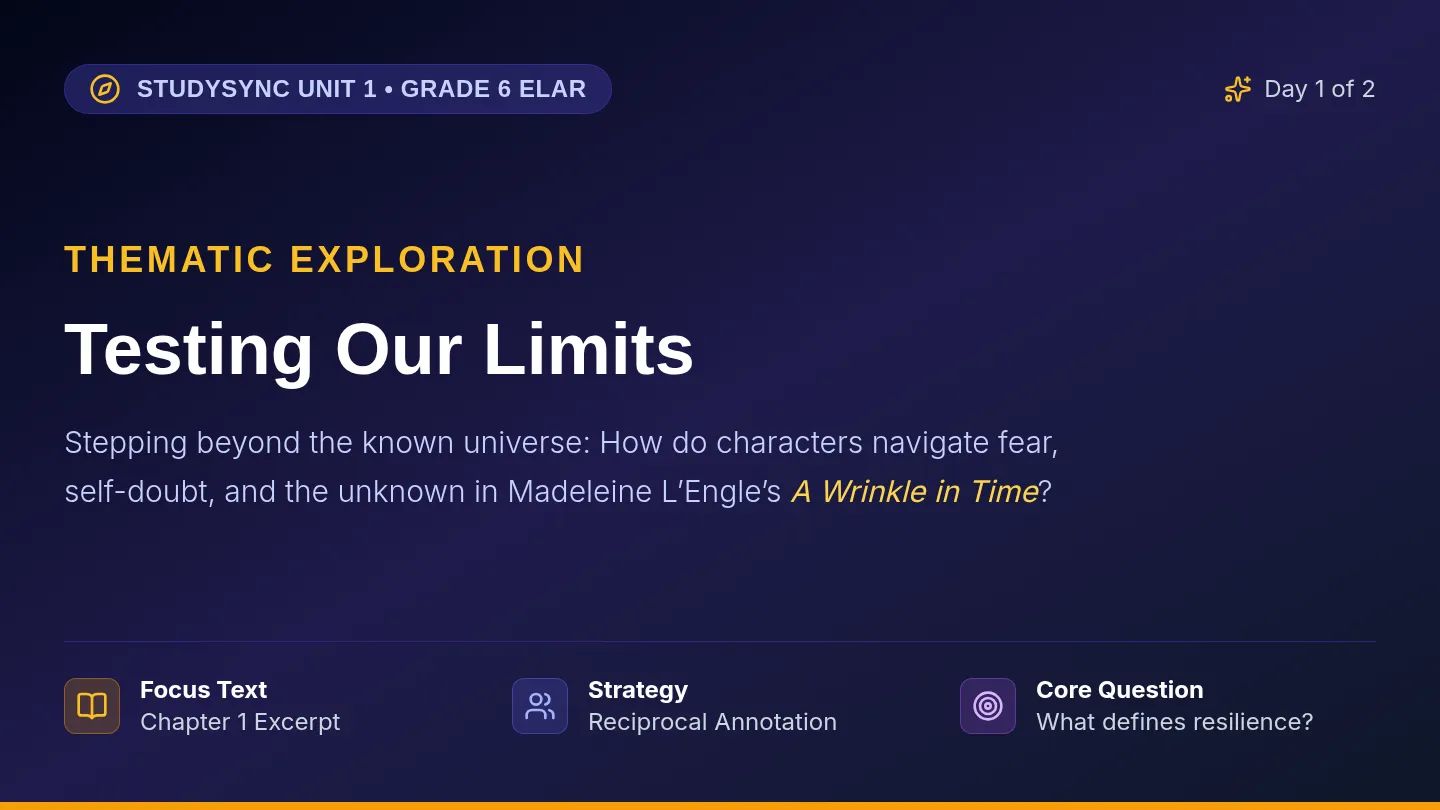 STUDYSYNC UNIT 1 • GRADE 6 ELAR

Day 1 of 2

THEMATIC EXPLORATION

Testing Our Limits

Stepping beyond the known universe: How do characters navigate fear, self-doubt, and the unknown in Madeleine L'Engle's A Wrinkle in Time?

Focus Text
Chapter 1 Excerpt

Strategy
Reciprocal Annotation

Core Question
What defines resilience?